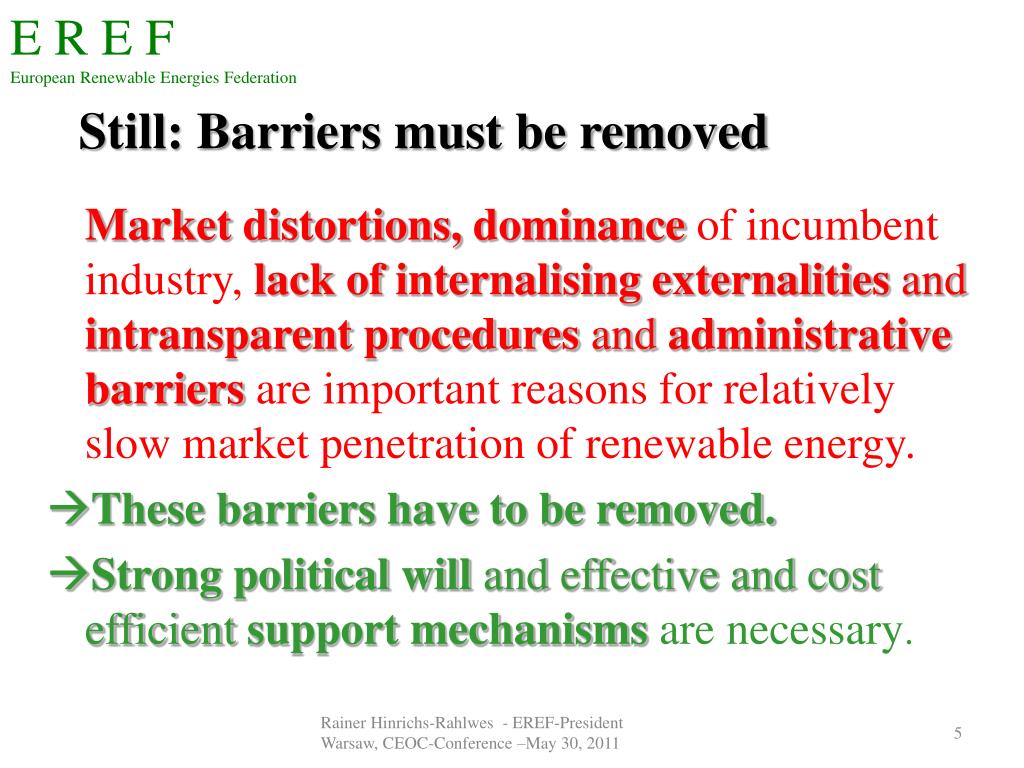 E R E F
European Renewable Energies Federation

Still: Barriers must be removed

Market distortions, dominance of incumbent industry, lack of internalising externalities and intransparent procedures and administrative barriers are important reasons for relatively slow market penetration of renewable energy.

→These barriers have to be removed.

→Strong political will and effective and cost efficient support mechanisms are necessary.

Rainer Hinrichs-Rahlwes - EREF-President
Warsaw, CEOC-Conference –May 30, 2011

5